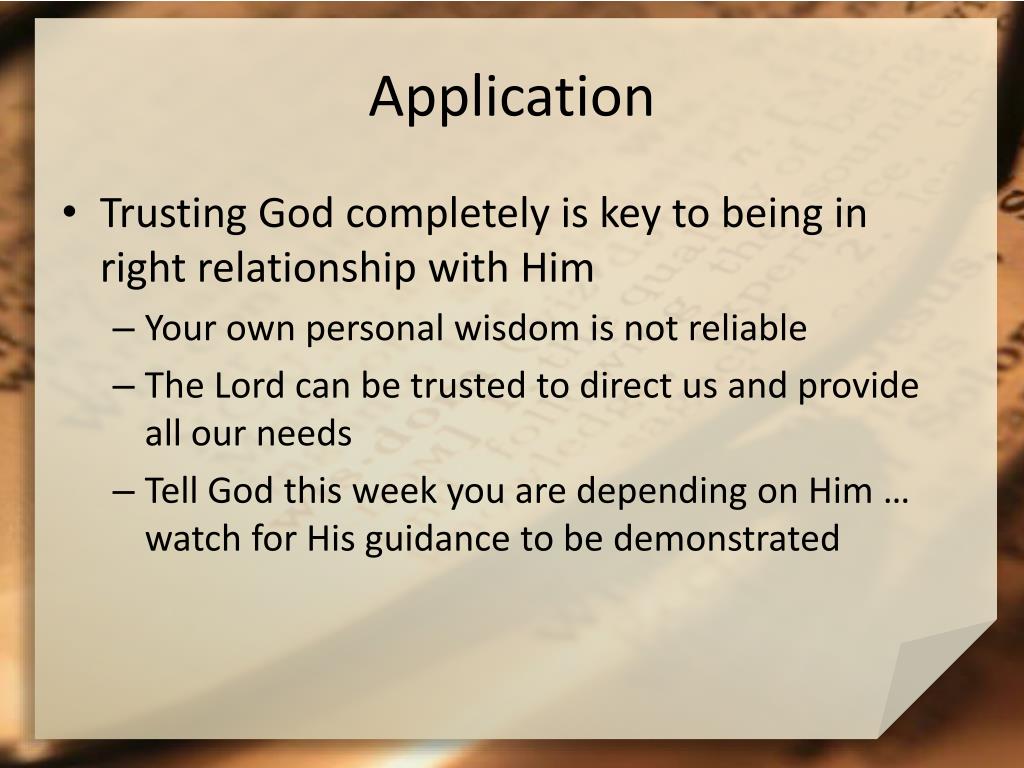 Application

• Trusting God completely is key to being in right relationship with Him
– Your own personal wisdom is not reliable
– The Lord can be trusted to direct us and provide all our needs
– Tell God this week you are depending on Him … watch for His guidance to be demonstrated